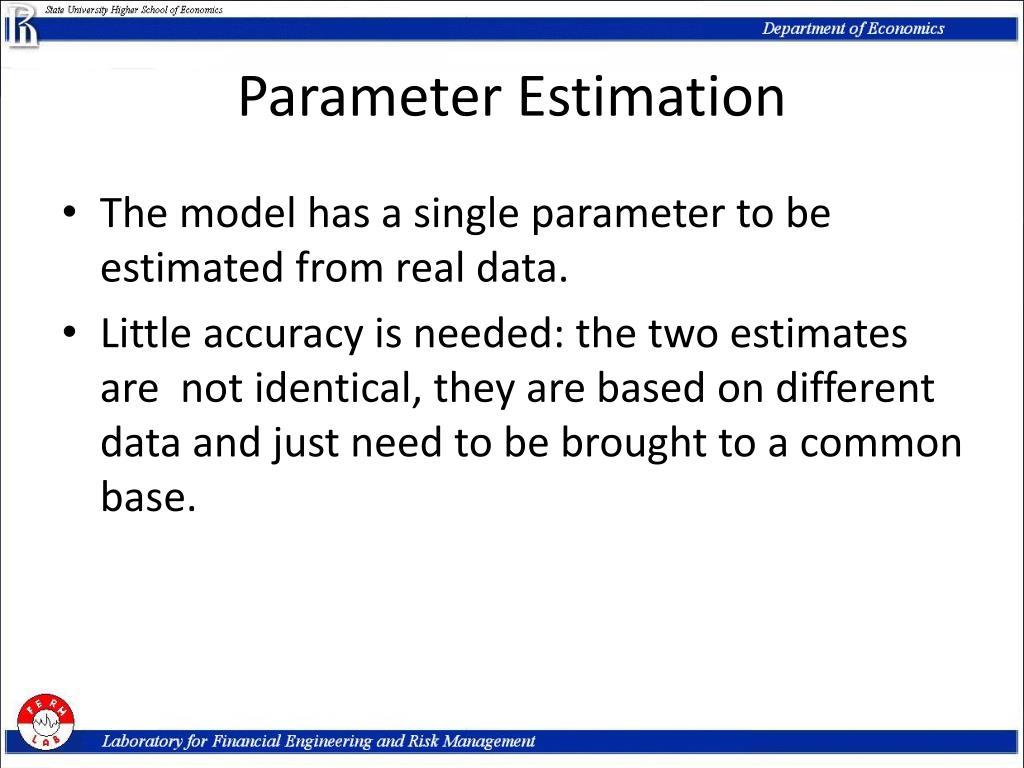 State University Higher School of Economics

Department of Economics

Parameter Estimation

• The model has a single parameter to be estimated from real data.

• Little accuracy is needed: the two estimates are not identical, they are based on different data and just need to be brought to a common base.

FERM LAB

Laboratory for Financial Engineering and Risk Management